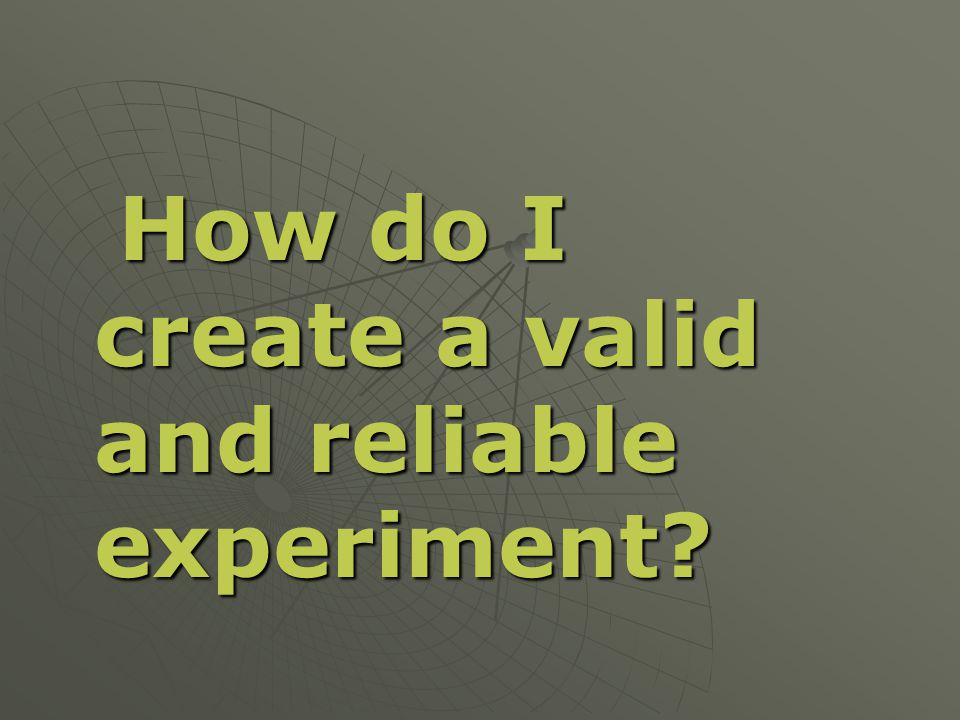 How do I create a valid and reliable experiment?